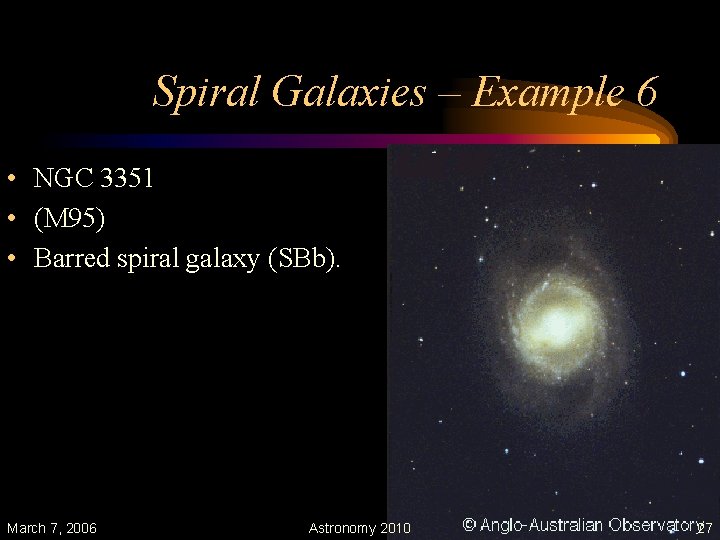 Spiral Galaxies – Example 6

• NGC 3351
• (M95)
• Barred spiral galaxy (SBb).

© Anglo-Australian Observatory

March 7, 2006

Astronomy 2010

27